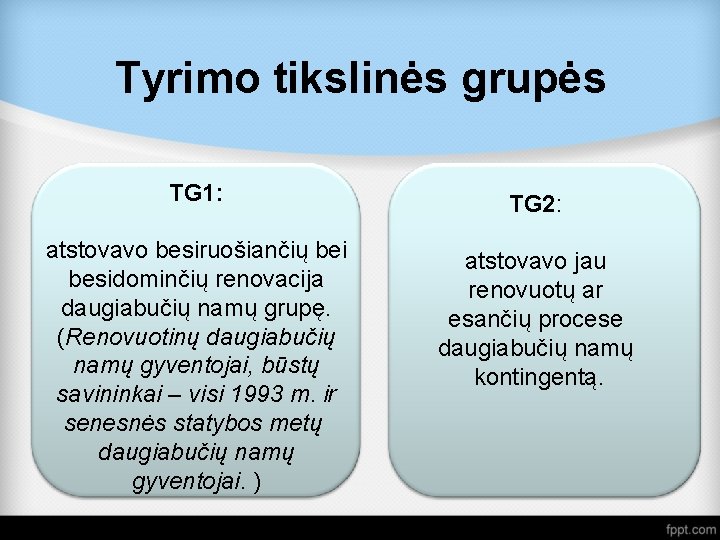 Tyrimo tikslinės grupės

TG1:

atstovavo besiruošiančių bei besidominčių renovacija daugiabučių namų grupę. (Renovuotinų daugiabučių namų gyventojai, būstų savininkai – visi 1993 m. ir senesnės statybos metų daugiabučių namų gyventojai. )

TG2:

atstovavo jau renovuotų ar esančių procese daugiabučių namų kontingentą.

fppt.com